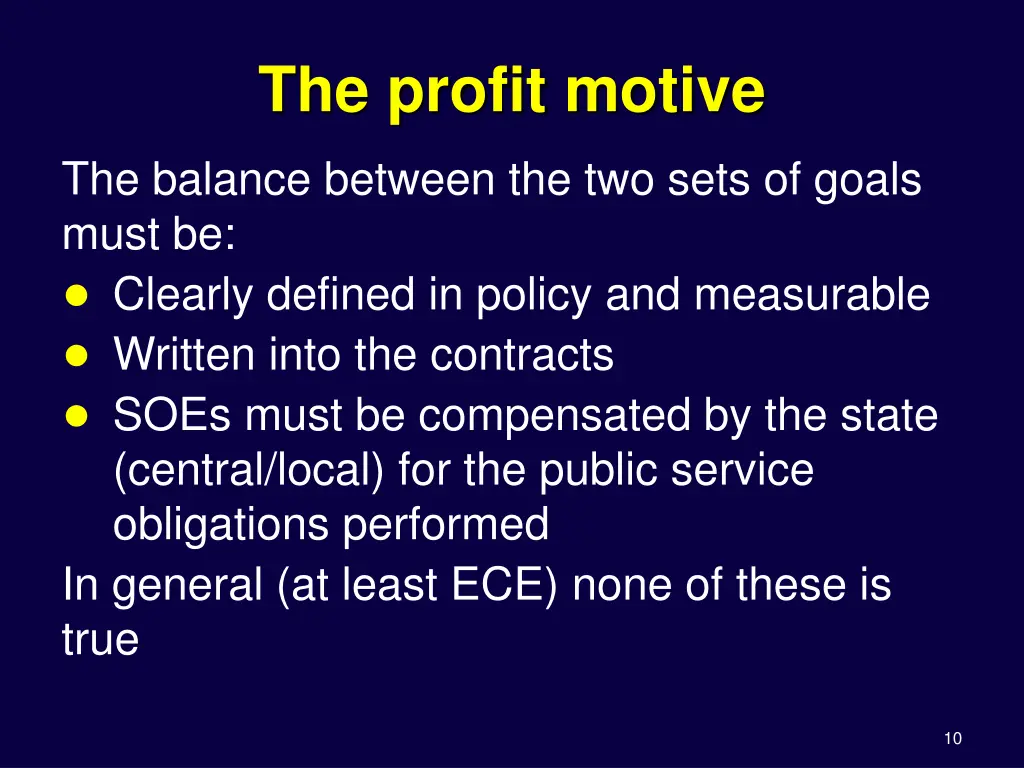 The profit motive

The balance between the two sets of goals must be:
● Clearly defined in policy and measurable
● Written into the contracts
● SOEs must be compensated by the state (central/local) for the public service obligations performed
In general (at least ECE) none of these is true

10